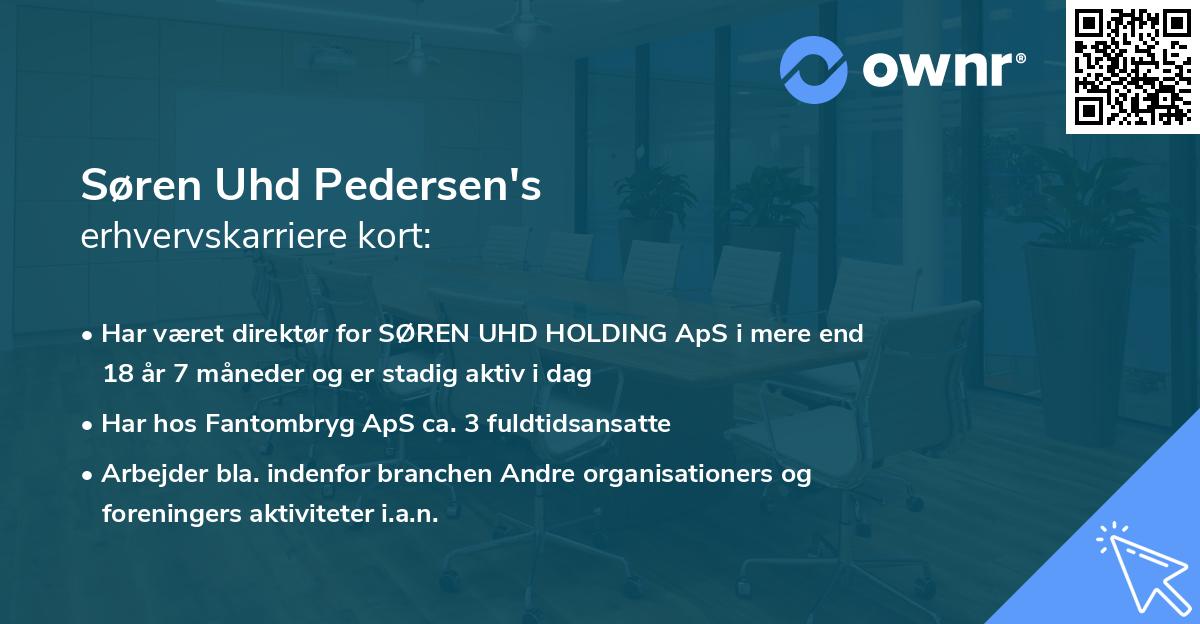 ownr®

Søren Uhd Pedersen's
erhvervskarriere kort:

• Har været direktør for SØREN UHD HOLDING ApS i mere end 18 år 7 måneder og er stadig aktiv i dag
• Har hos Fantombryg ApS ca. 3 fuldtidsansatte
• Arbejder bla. indenfor branchen Andre organisationers og foreningers aktiviteter i.a.n.